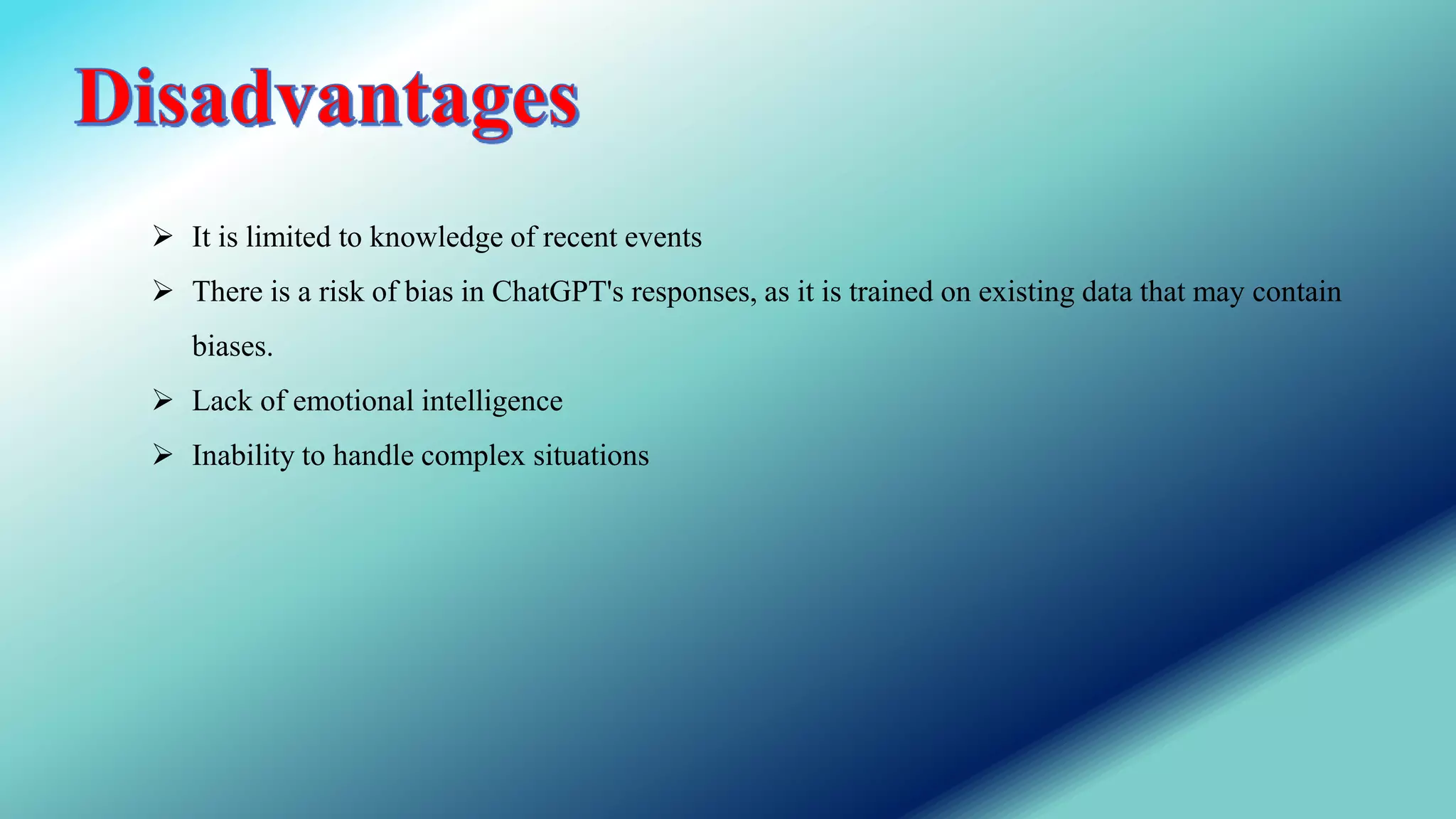 Disadvantages

➢ It is limited to knowledge of recent events

➢ There is a risk of bias in ChatGPT's responses, as it is trained on existing data that may contain biases.

➢ Lack of emotional intelligence

➢ Inability to handle complex situations